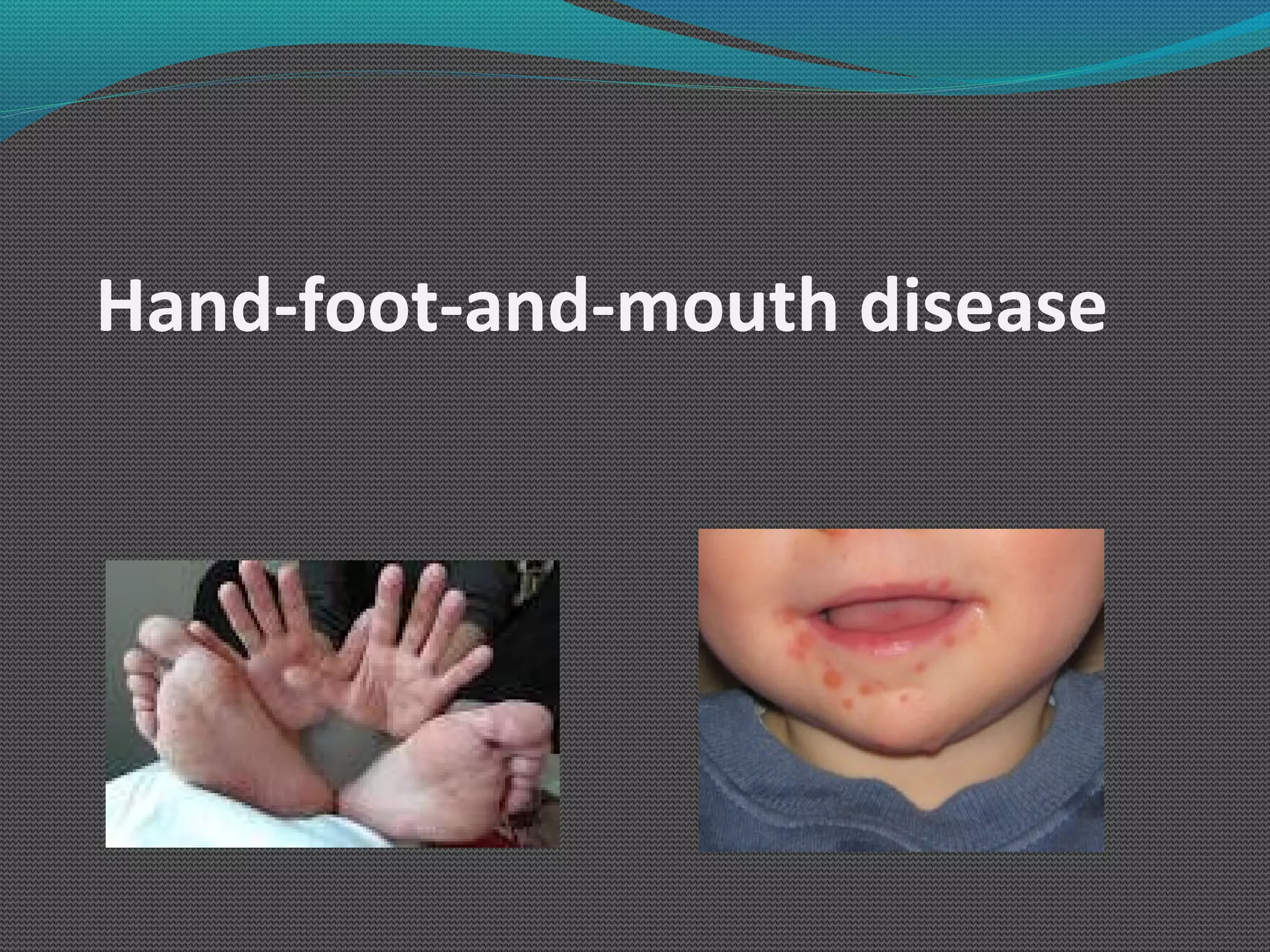 Hand-foot-and-mouth disease